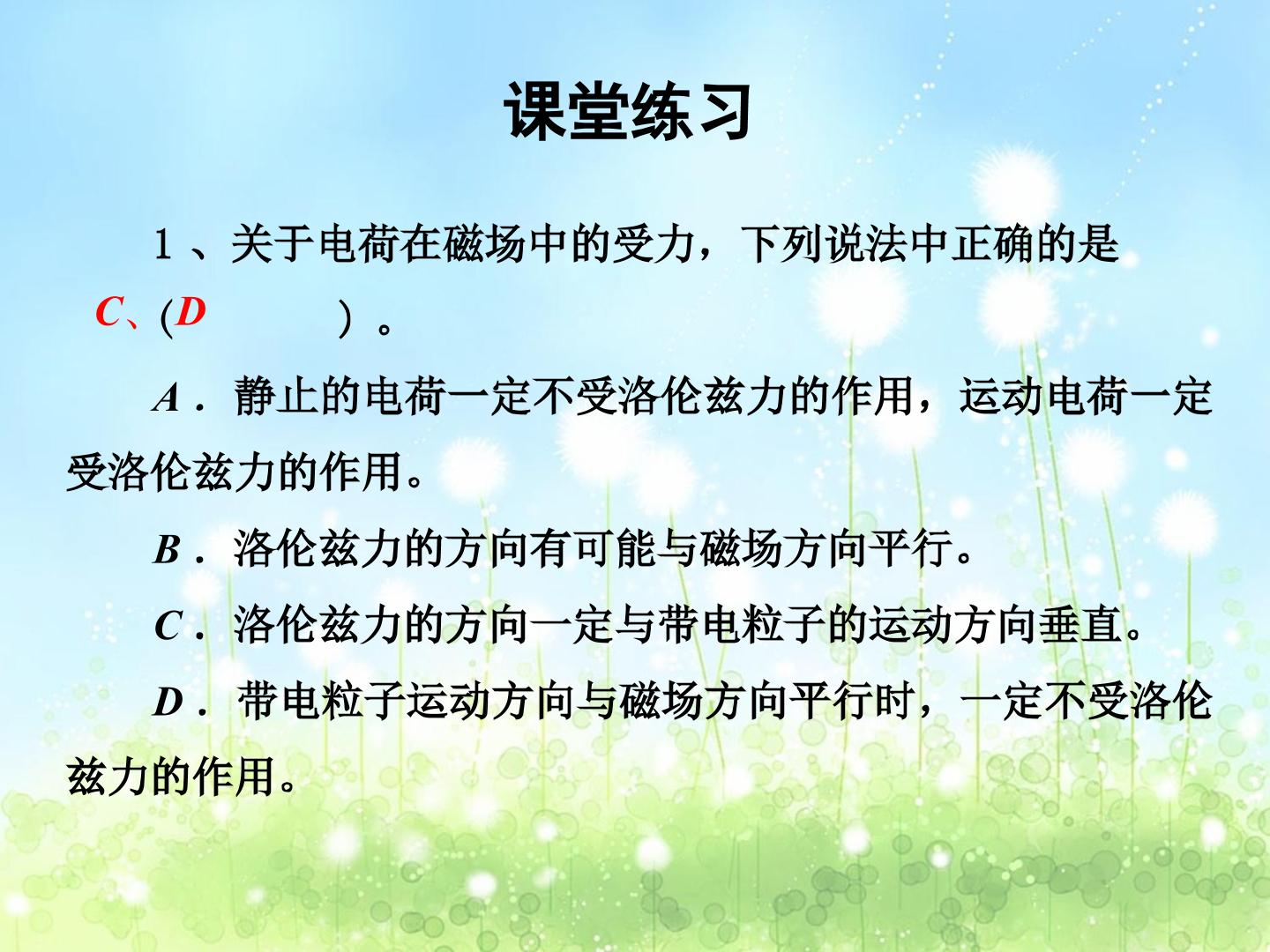 课堂练习

1、关于电荷在磁场中的受力，下列说法中正确的是 C、(D ）。

A．静止的电荷一定不受洛伦兹力的作用，运动电荷一定受洛伦兹力的作用。

B．洛伦兹力的方向有可能与磁场方向平行。

C．洛伦兹力的方向一定与带电粒子的运动方向垂直。

D．带电粒子运动方向与磁场方向平行时，一定不受洛伦兹力的作用。